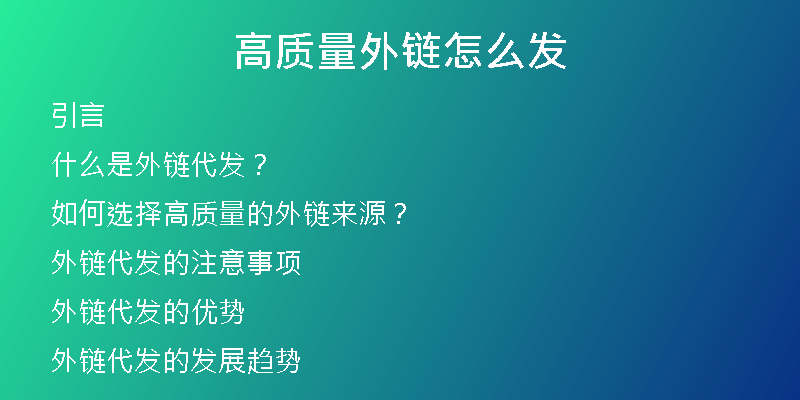 高质量外链怎么发

引言

什么是外链代发？

如何选择高质量的外链来源？

外链代发的注意事项

外链代发的优势

外链代发的发展趋势